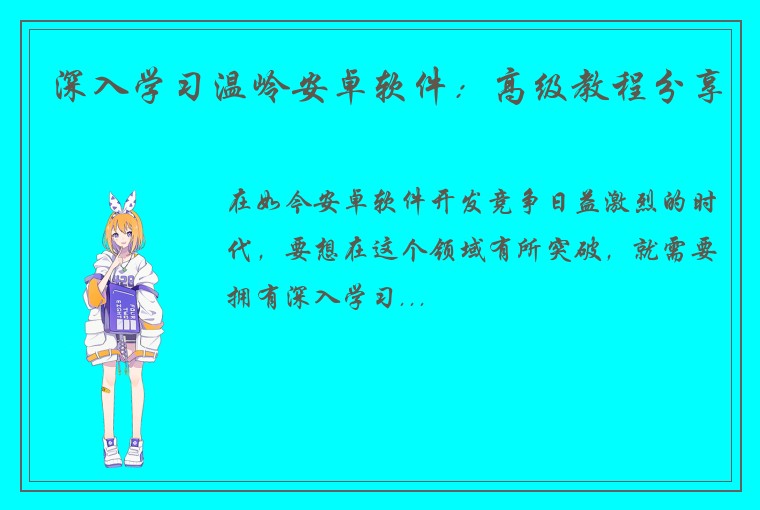 深入学习温岭安卓软件：高级教程分享

在如今安卓软件开发竞争日益激烈的时代，要想在这个领域有所突破，就需要拥有深入学习...